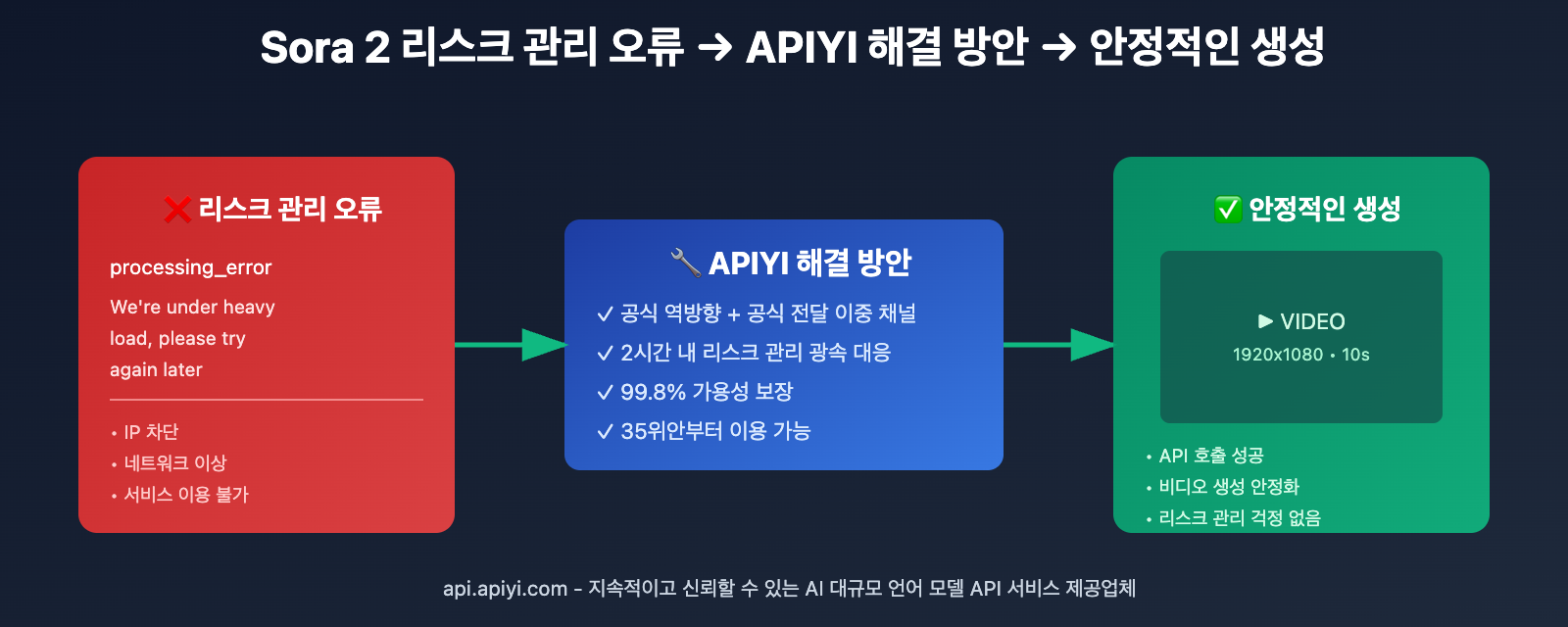 Sora 2 리스크 관리 오류 → APIYI 해결 방안 → 안정적인 생성

❌ 리스크 관리 오류

processing_error

We're under heavy load, please try again later

• IP 차단
• 네트워크 이상
• 서비스 이용 불가

🔧 APIYI 해결 방안

✓ 공식 역방향 + 공식 전달 이중 채널
✓ 2시간 내 리스크 관리 광속 대응
✓ 99.8% 가용성 보장
✓ 35위안부터 이용 가능

✅ 안정적인 생성

▶ VIDEO
1920x1080 • 10s

• API 호출 성공
• 비디오 생성 안정화
• 리스크 관리 걱정 없음

api.apiyi.com - 지속적이고 신뢰할 수 있는 AI 대규모 언어 모델 API 서비스 제공업체